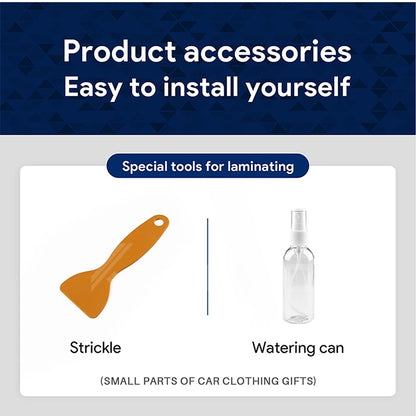 Product accessories
Easy to install yourself

Special tools for laminating

Strickle

Watering can

(SMALL PARTS OF CAR CLOTHING GIFTS)